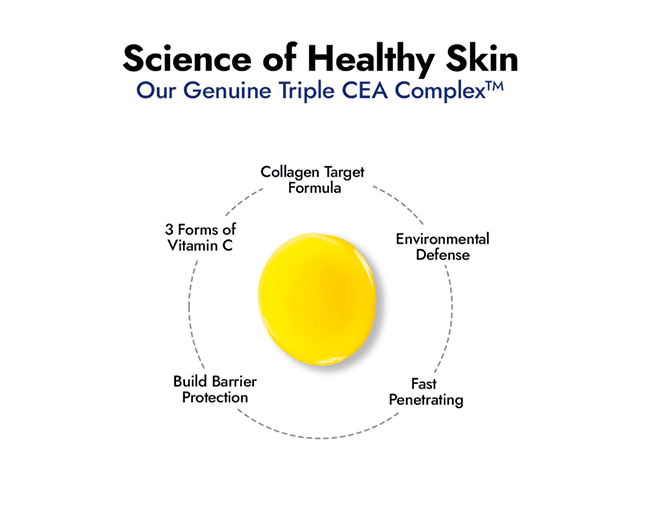 Science of Healthy Skin
Our Genuine Triple CEA Complex™

Collagen Target Formula

Environmental Defense

Fast Penetrating

Build Barrier Protection

3 Forms of Vitamin C